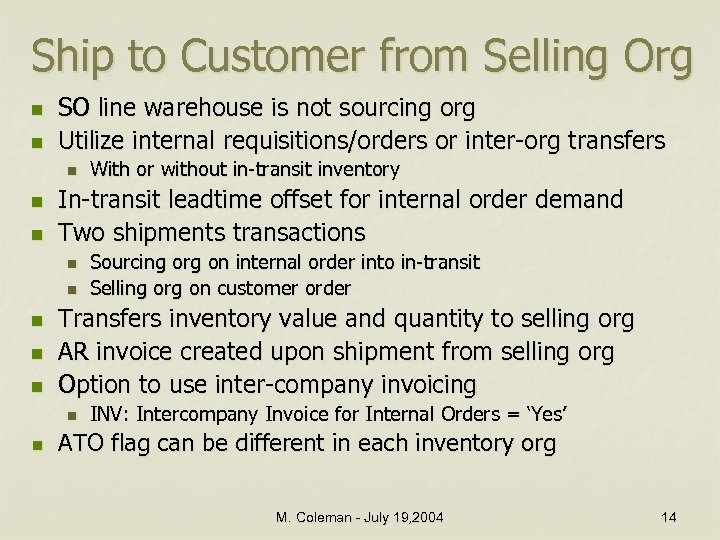 Ship to Customer from Selling Org

- SO line warehouse is not sourcing org
- Utilize internal requisitions/orders or inter-org transfers
  - With or without in-transit inventory
- In-transit leadtime offset for internal order demand
- Two shipments transactions
  - Sourcing org on internal order into in-transit
  - Selling org on customer order
- Transfers inventory value and quantity to selling org
- AR invoice created upon shipment from selling org
- Option to use inter-company invoicing
  - INV: Intercompany Invoice for Internal Orders = 'Yes'
- ATO flag can be different in each inventory org

M. Coleman - July 19,2004

14